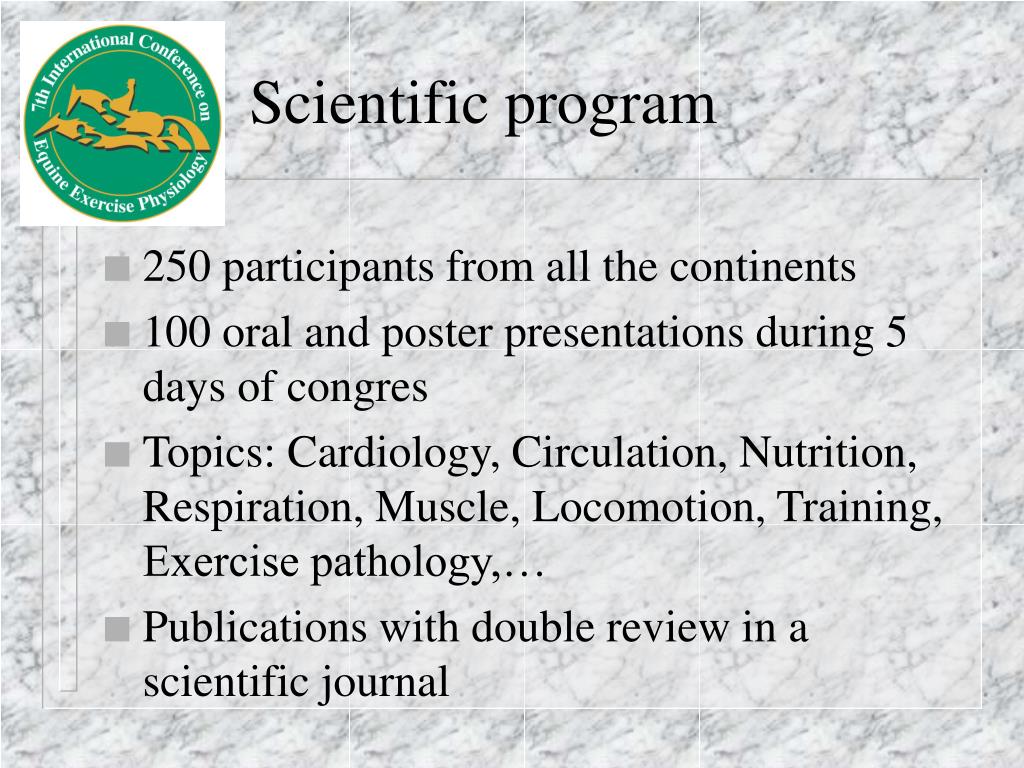 7th International Conference on Equine Exercise Physiology

Scientific program

250 participants from all the continents

100 oral and poster presentations during 5 days of congres

Topics: Cardiology, Circulation, Nutrition, Respiration, Muscle, Locomotion, Training, Exercise pathology,…

Publications with double review in a scientific journal